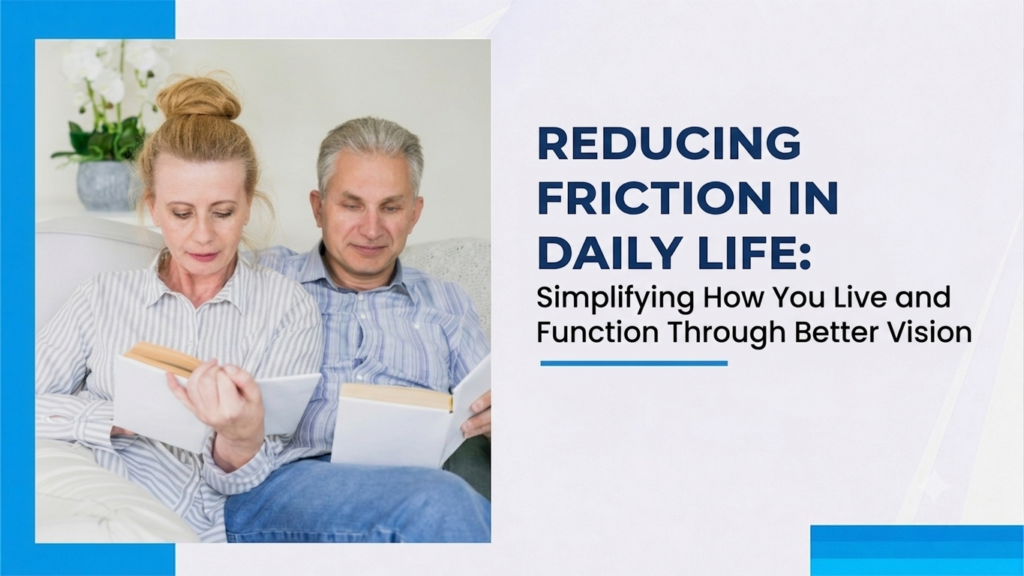 REDUCING FRICTION IN DAILY LIFE:

Simplifying How You Live and Function Through Better Vision